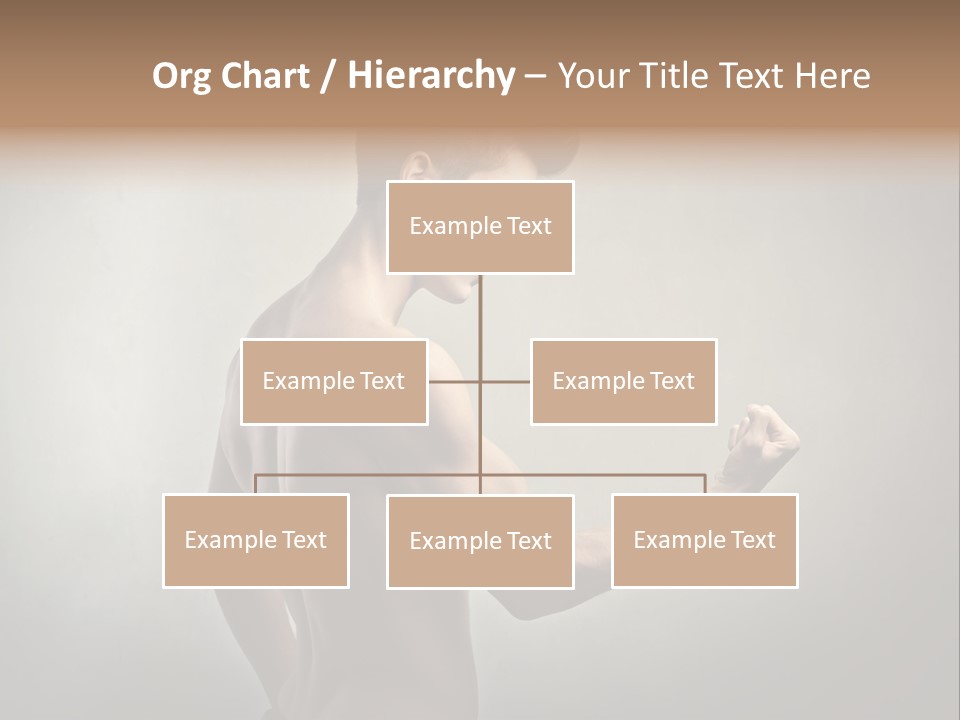 Org Chart / Hierarchy – Your Title Text Here

Example Text

Example Text

Example Text

Example Text

Example Text

Example Text